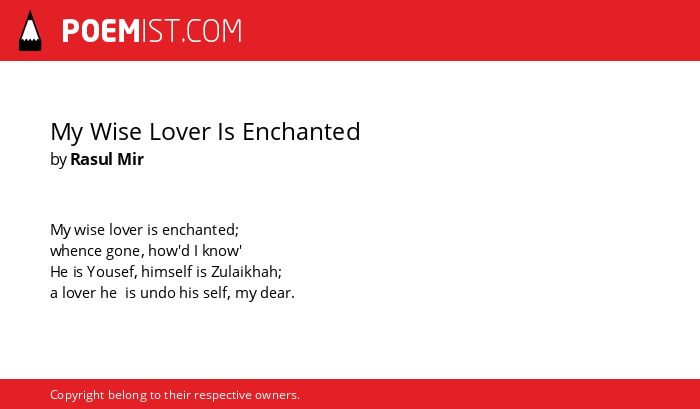 POEMIST.COM

My Wise Lover Is Enchanted
by Rasul Mir

My wise lover is enchanted;
whence gone, how'd I know'
He is Yousef, himself is Zulaikhah;
a lover he  is undo his self, my dear.

Copyright belong to their respective owners.